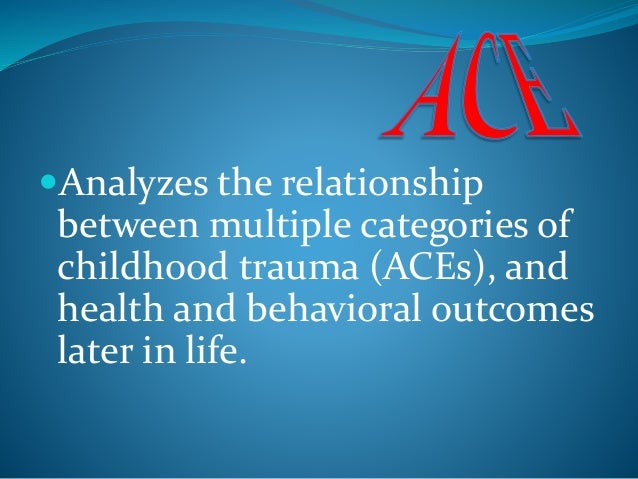 ACE

Analyzes the relationship between multiple categories of childhood trauma (ACEs), and health and behavioral outcomes later in life.